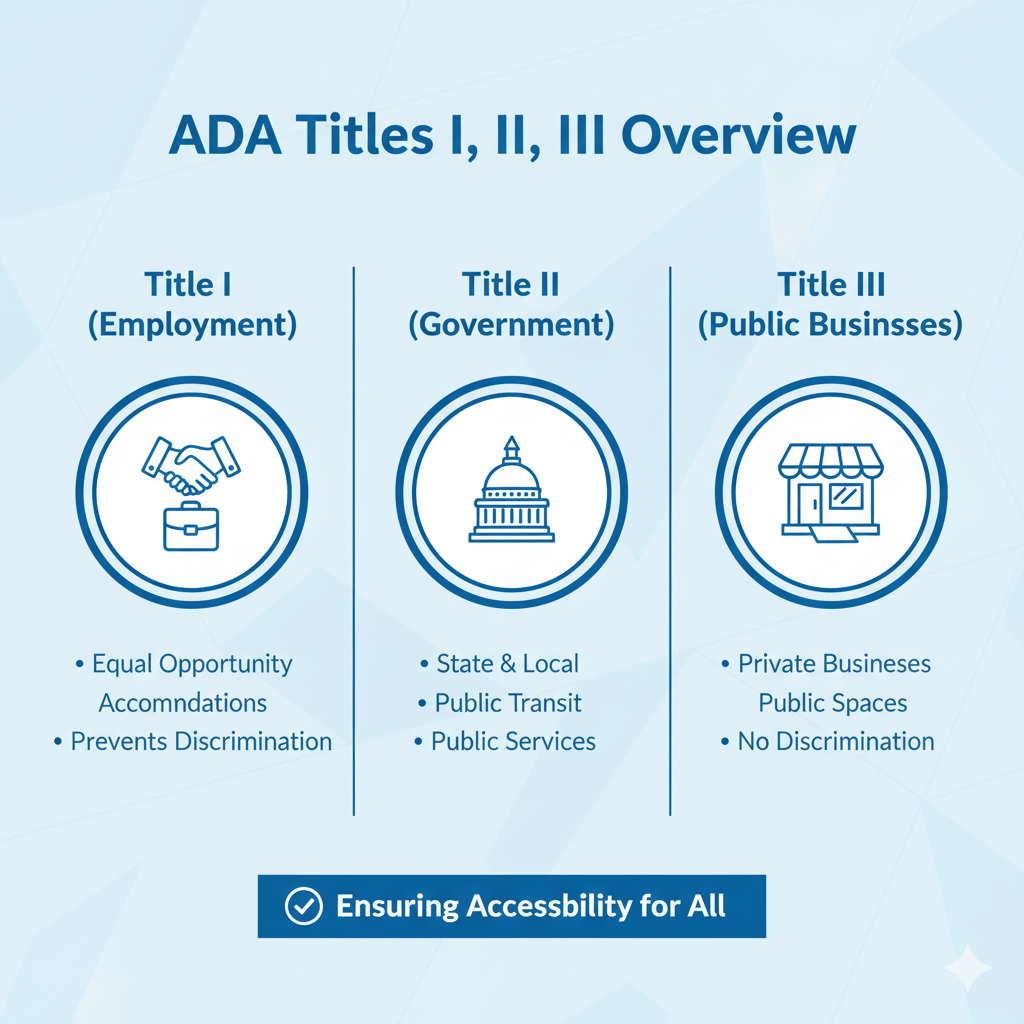 ADA Titles I, II, III Overview

Title I
(Employment)

• Equal Opportunity
Accomndations
• Prevents Discrimination

Title II
(Government)

• State & Local
• Public Transit
• Public Services

Title III
(Public Businsses)

• Private Busineses
Public Spaces
• No Discrimination

Ensuring Accessbility for All